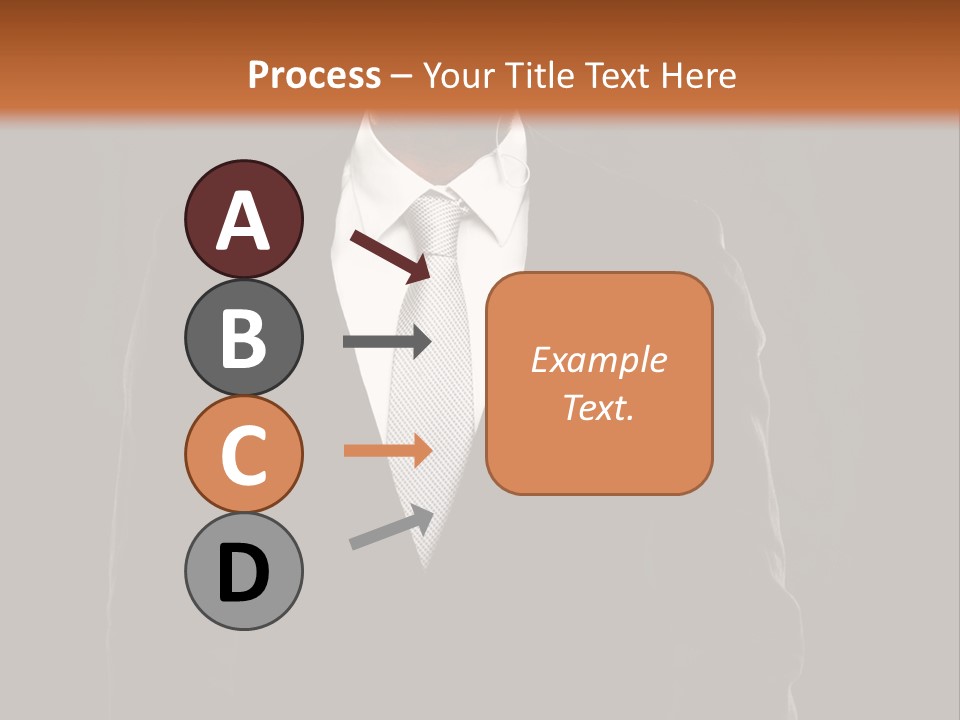 Process – Your Title Text Here

A

B

C

D

Example Text.